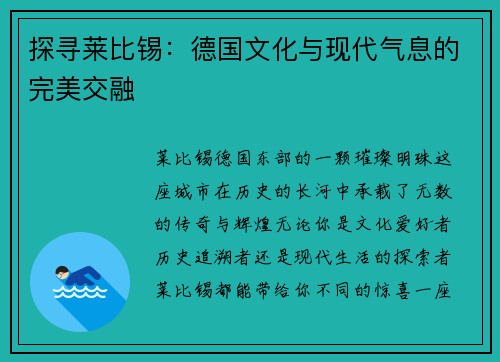 探寻莱比锡：德国文化与现代气息的完美交融

莱比锡德国东部的一颗璀璨明珠这座城市在历史的长河中承载了无数的传奇与辉煌无论你是文化爱好者历史追溯者还是现代生活的探索者莱比锡都能带给你不同的惊喜一座